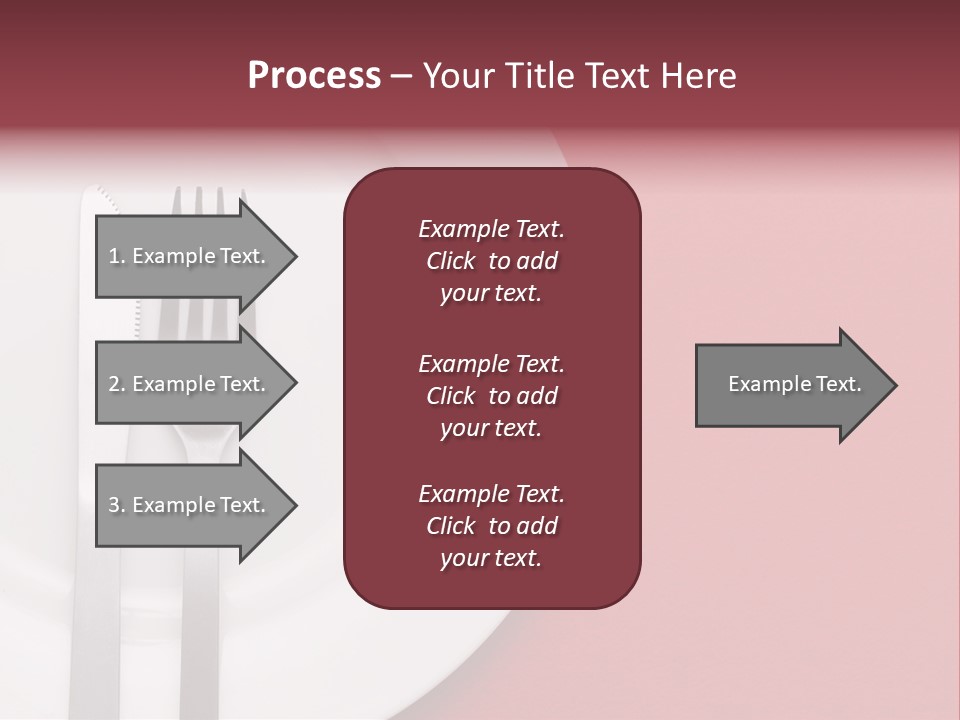 Process – Your Title Text Here

1. Example Text.

2. Example Text.

3. Example Text.

Example Text. Click to add your text.

Example Text. Click to add your text.

Example Text. Click to add your text.

Example Text.